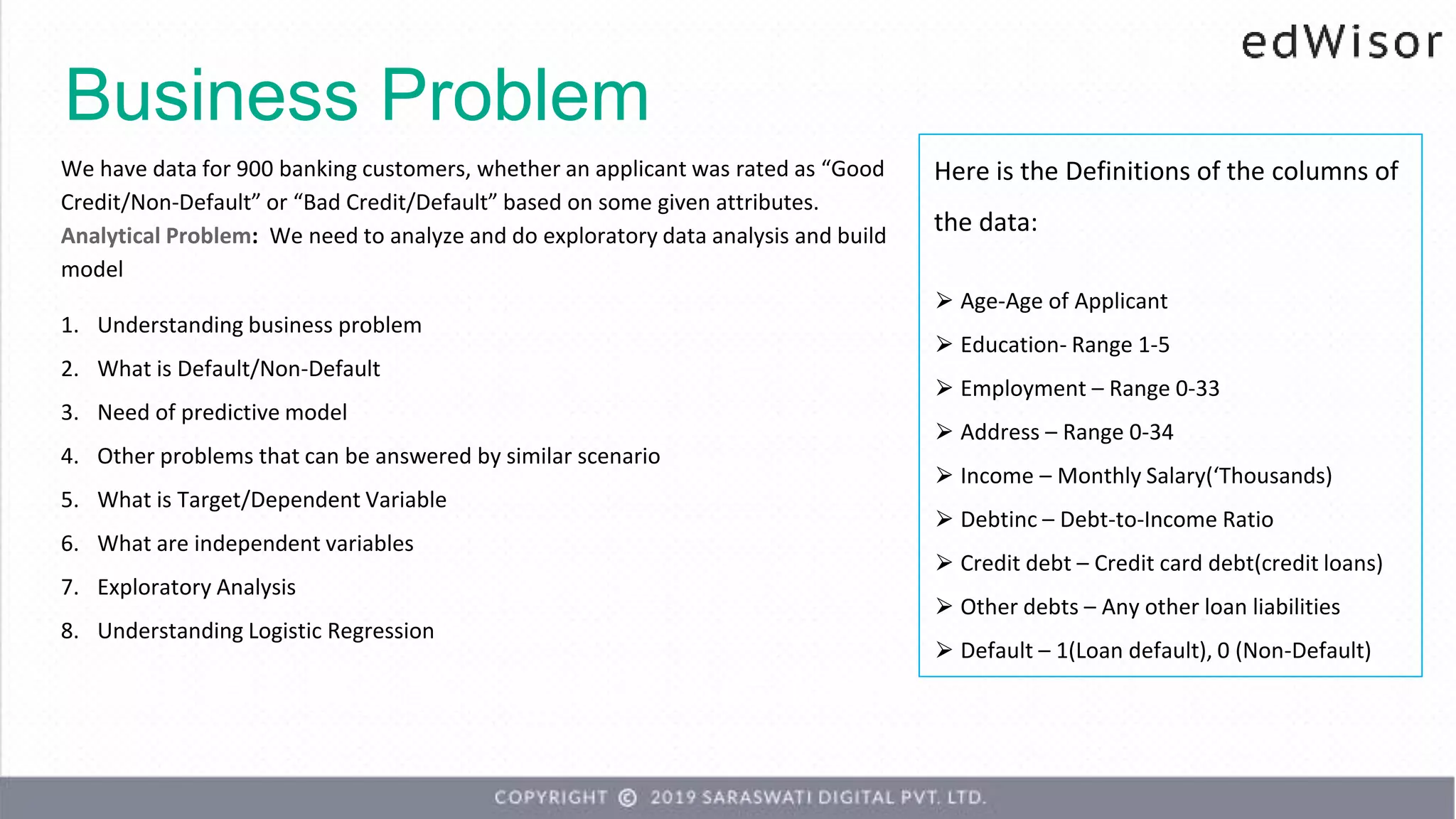 edWisor

Business Problem

We have data for 900 banking customers, whether an applicant was rated as “Good Credit/Non-Default” or “Bad Credit/Default” based on some given attributes.
Analytical Problem: We need to analyze and do exploratory data analysis and build model

1. Understanding business problem
2. What is Default/Non-Default
3. Need of predictive model
4. Other problems that can be answered by similar scenario
5. What is Target/Dependent Variable
6. What are independent variables
7. Exploratory Analysis
8. Understanding Logistic Regression

Here is the Definitions of the columns of the data:

➢ Age-Age of Applicant
➢ Education- Range 1-5
➢ Employment – Range 0-33
➢ Address – Range 0-34
➢ Income – Monthly Salary(‘Thousands)
➢ Debtinc – Debt-to-Income Ratio
➢ Credit debt – Credit card debt(credit loans)
➢ Other debts – Any other loan liabilities
➢ Default – 1(Loan default), 0 (Non-Default)

COPYRIGHT © 2019 SARASWATI DIGITAL PVT. LTD.